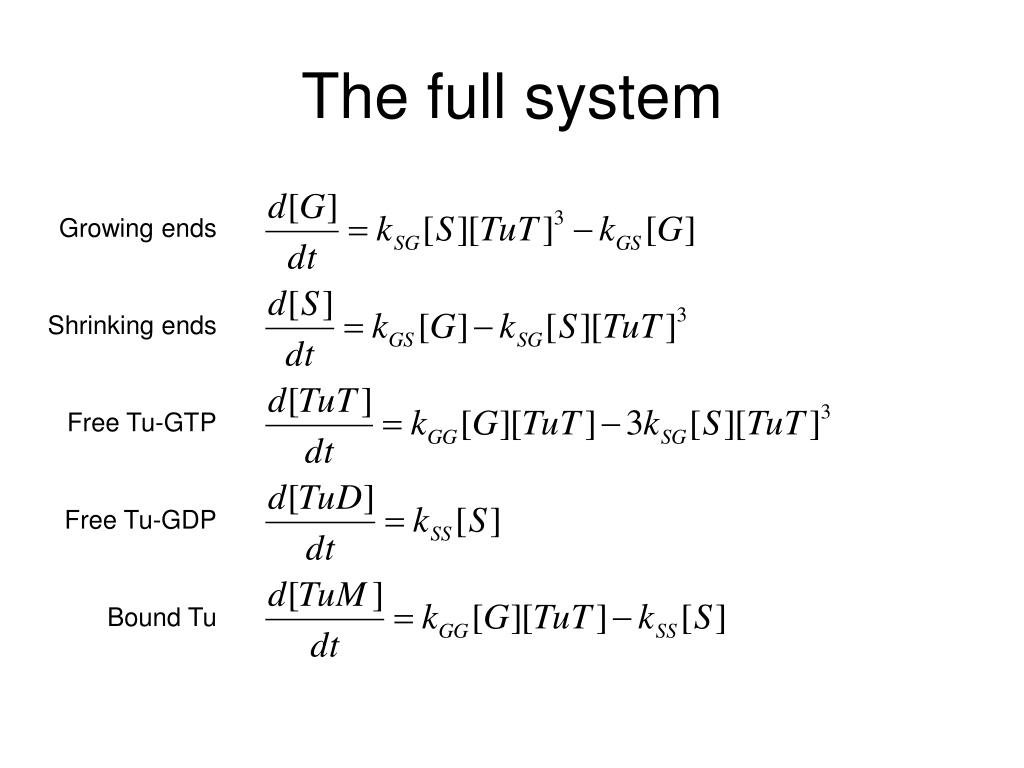 The full system

Growing ends $\frac{d[G]}{dt} = k_{SG}[S][TuT]^3 - k_{GS}[G]$

Shrinking ends $\frac{d[S]}{dt} = k_{GS}[G] - k_{SG}[S][TuT]^3$

Free Tu-GTP $\frac{d[TuT]}{dt} = k_{GG}[G][TuT] - 3k_{SG}[S][TuT]^3$

Free Tu-GDP $\frac{d[TuD]}{dt} = k_{SS}[S]$

Bound Tu $\frac{d[TuM]}{dt} = k_{GG}[G][TuT] - k_{SS}[S]$